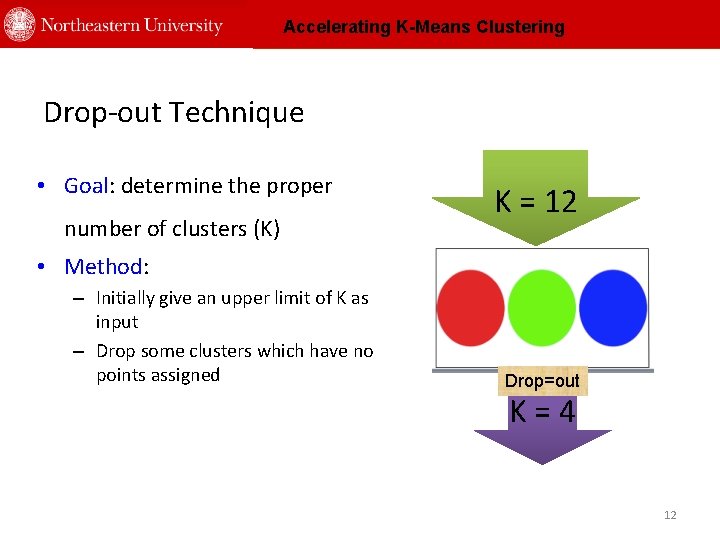 Northeastern University

Accelerating K-Means Clustering

Drop-out Technique

• Goal: determine the proper number of clusters (K)
• Method:
– Initially give an upper limit of K as input
– Drop some clusters which have no points assigned

K = 12

Drop=out

K = 4

12